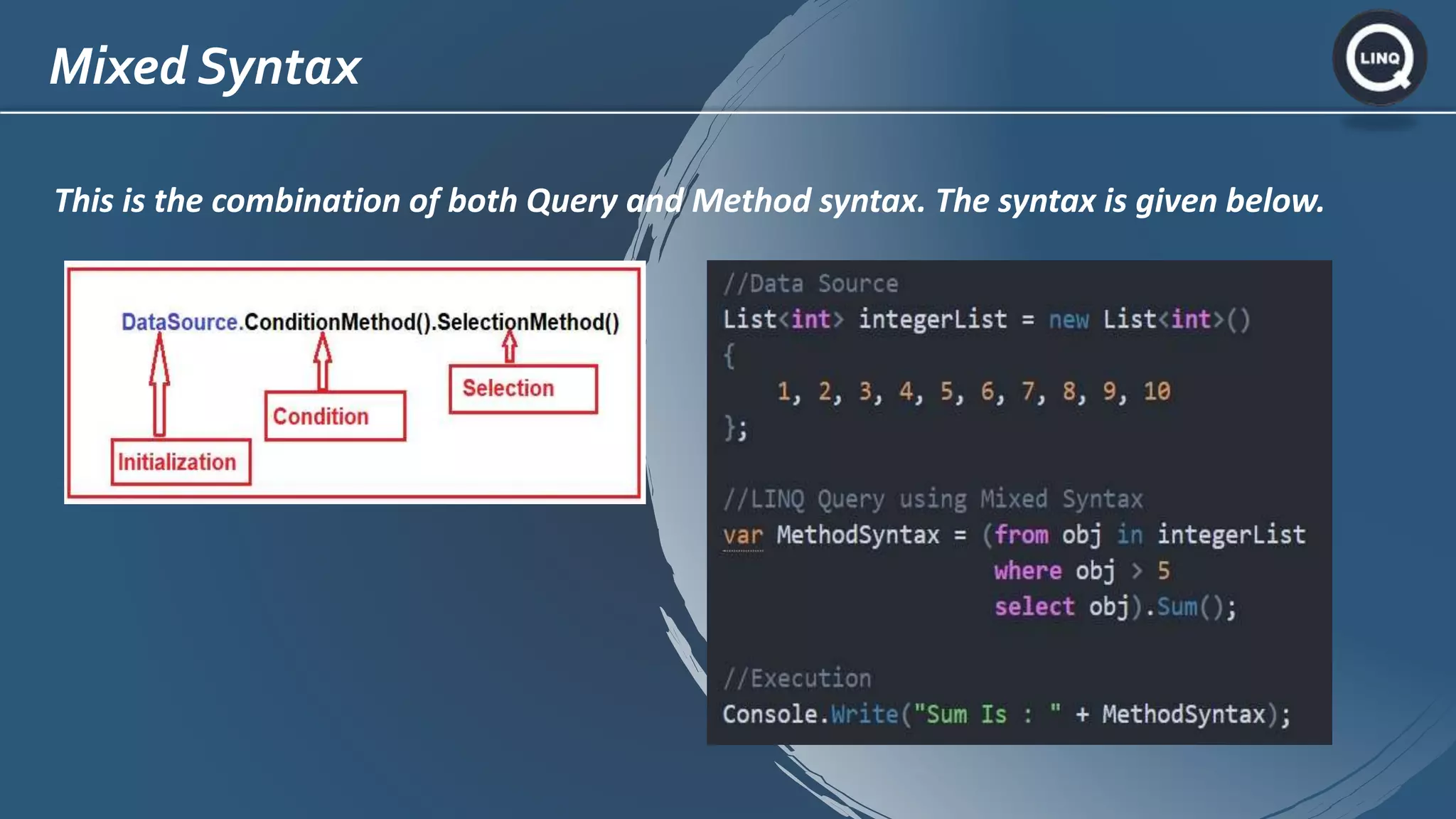 Mixed Syntax

LINQ

This is the combination of both Query and Method syntax. The syntax is given below.

DataSource.ConditionMethod().SelectionMethod()

Selection

Condition

Initialization

//Data Source
List<int> integerList = new List<int>()
{
    1, 2, 3, 4, 5, 6, 7, 8, 9, 10
};

//LINQ Query using Mixed Syntax
var MethodSyntax = (from obj in integerList
                    where obj > 5
                    select obj).Sum();

//Execution
Console.Write("Sum Is : " + MethodSyntax);